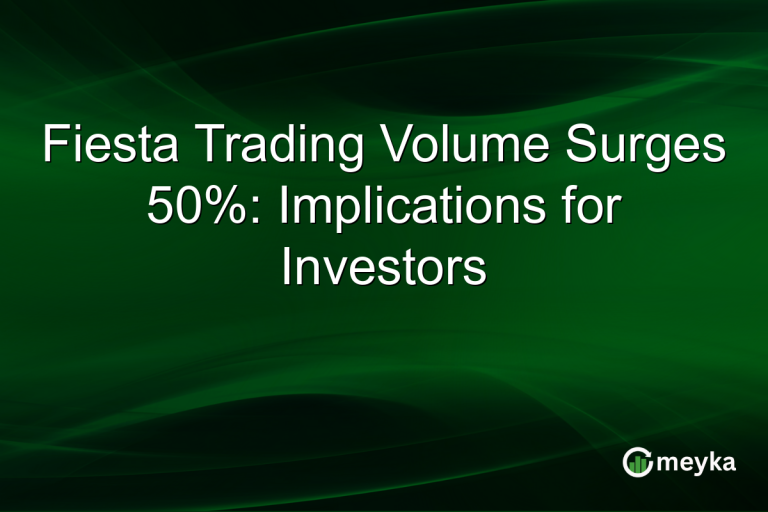 Fiesta Trading Volume Surges 50%: Implications for Investors

meyka